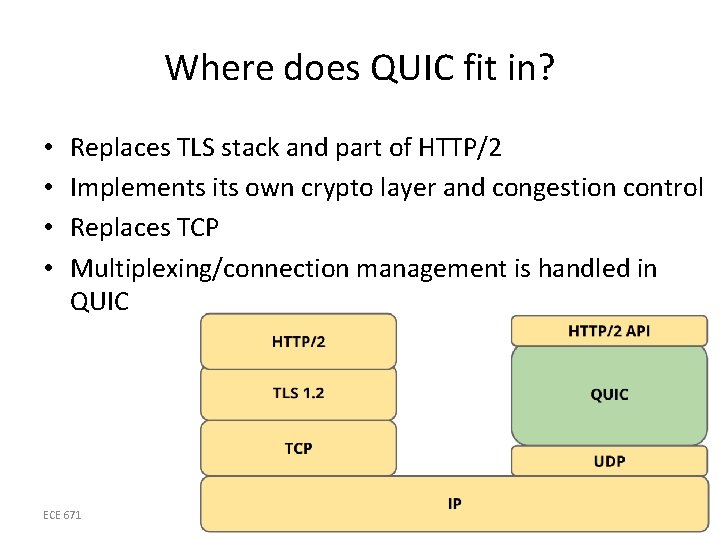 Where does QUIC fit in?

• Replaces TLS stack and part of HTTP/2
• Implements its own crypto layer and congestion control
• Replaces TCP
• Multiplexing/connection management is handled in QUIC

HTTP/2
TLS 1.2
TCP
HTTP/2 API
QUIC
UDP
IP

ECE 671